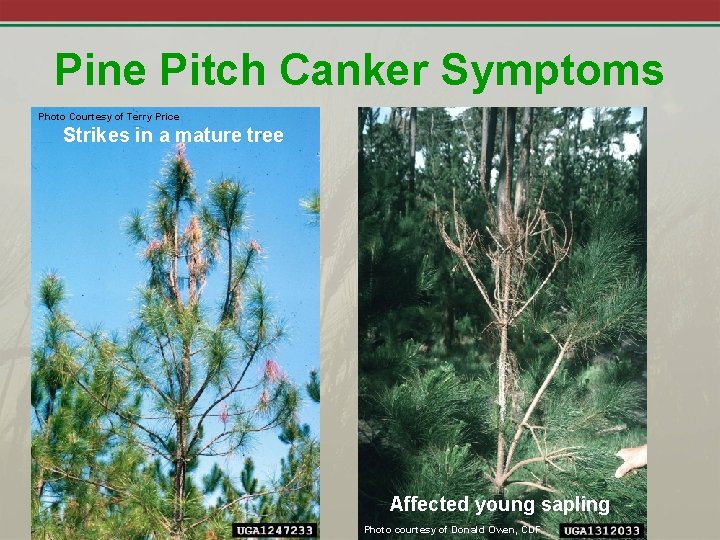 Pine Pitch Canker Symptoms

Photo Courtesy of Terry Price
Strikes in a mature tree
UGA1247233

Affected young sapling
Photo courtesy of Donald Owen, CDF
UGA1312033